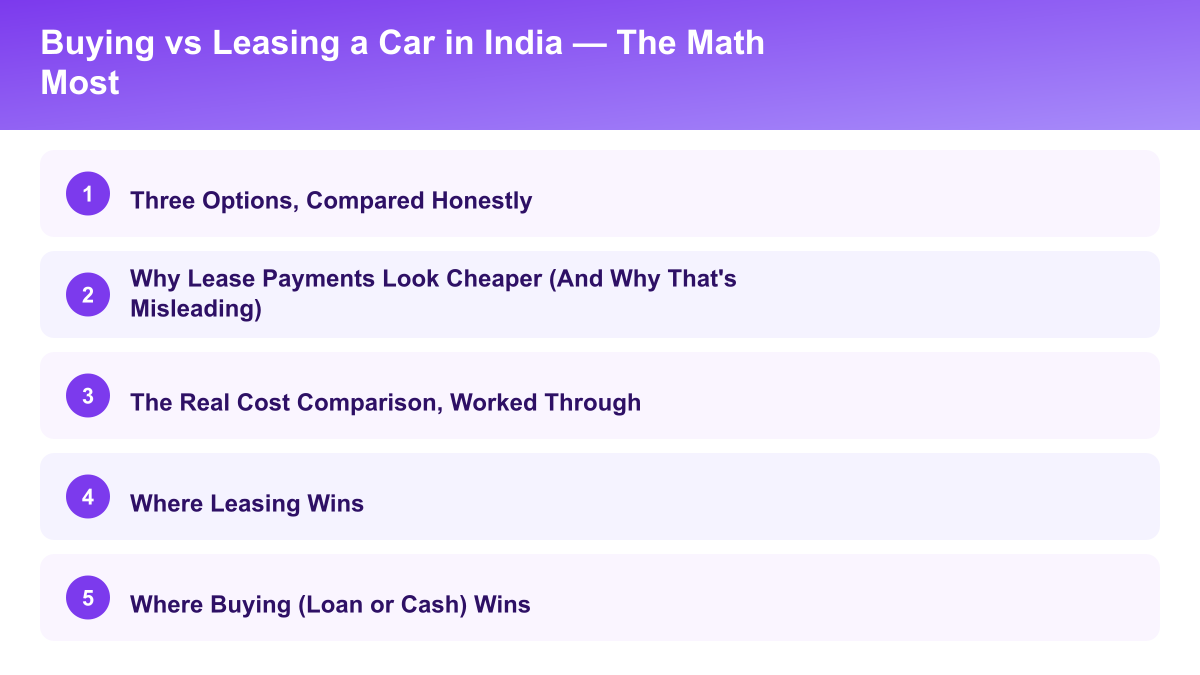 Buying vs Leasing a Car in India — The Math Most

1 Three Options, Compared Honestly

2 Why Lease Payments Look Cheaper (And Why That's Misleading)

3 The Real Cost Comparison, Worked Through

4 Where Leasing Wins

5 Where Buying (Loan or Cash) Wins